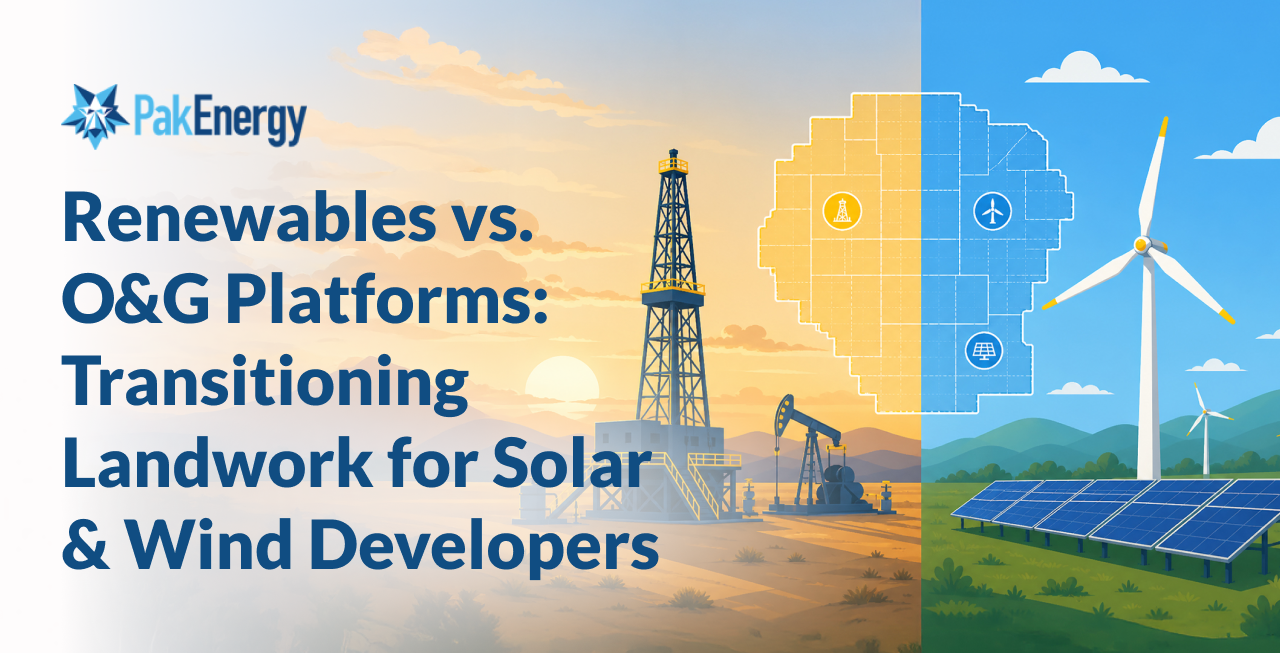 PakEnergy

Renewables vs. O&G Platforms: Transitioning Landwork for Solar & Wind Developers